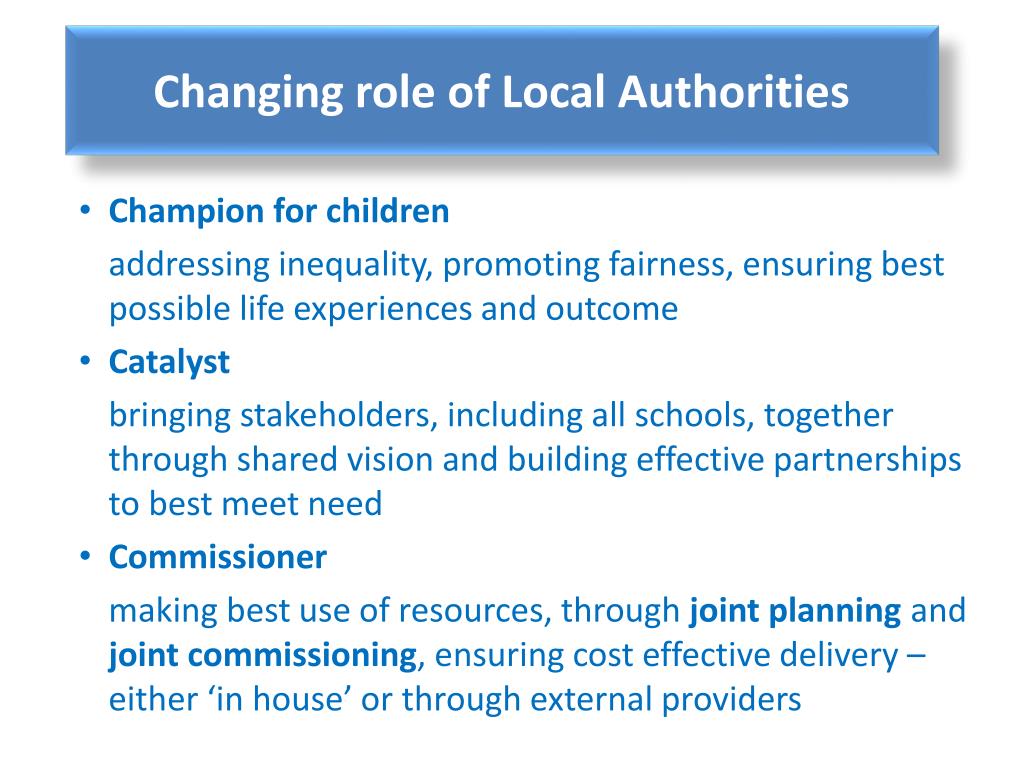 Changing role of Local Authorities

• Champion for children

addressing inequality, promoting fairness, ensuring best possible life experiences and outcome

• Catalyst

bringing stakeholders, including all schools, together through shared vision and building effective partnerships to best meet need

• Commissioner

making best use of resources, through joint planning and joint commissioning, ensuring cost effective delivery – either ‘in house’ or through external providers